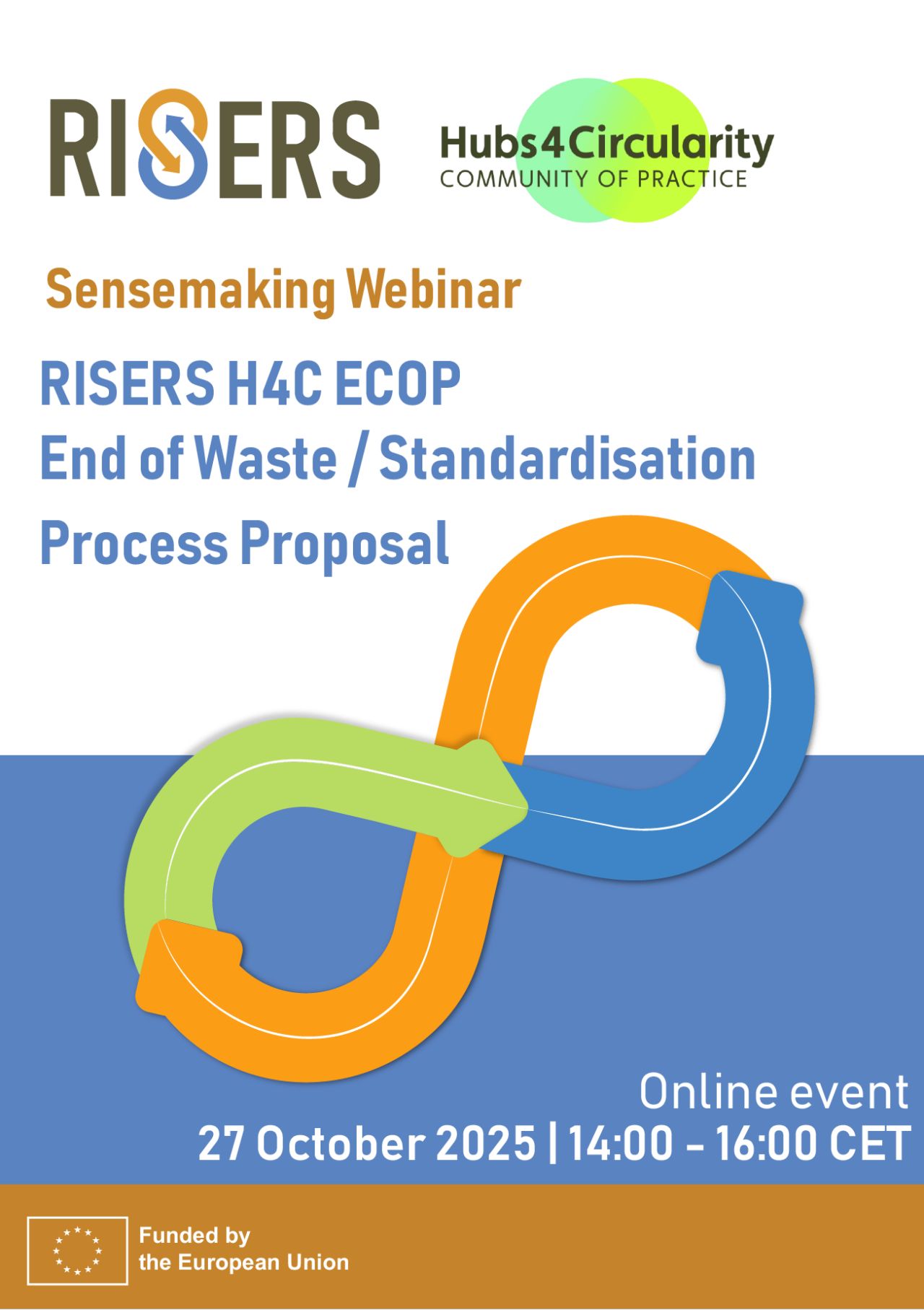 RISERS

Hubs4Circularity
COMMUNITY OF PRACTICE

Sensemaking Webinar

RISERS H4C ECOP
End of Waste / Standardisation
Process Proposal

Online event
27 October 2025 | 14:00 - 16:00 CET

Funded by
the European Union